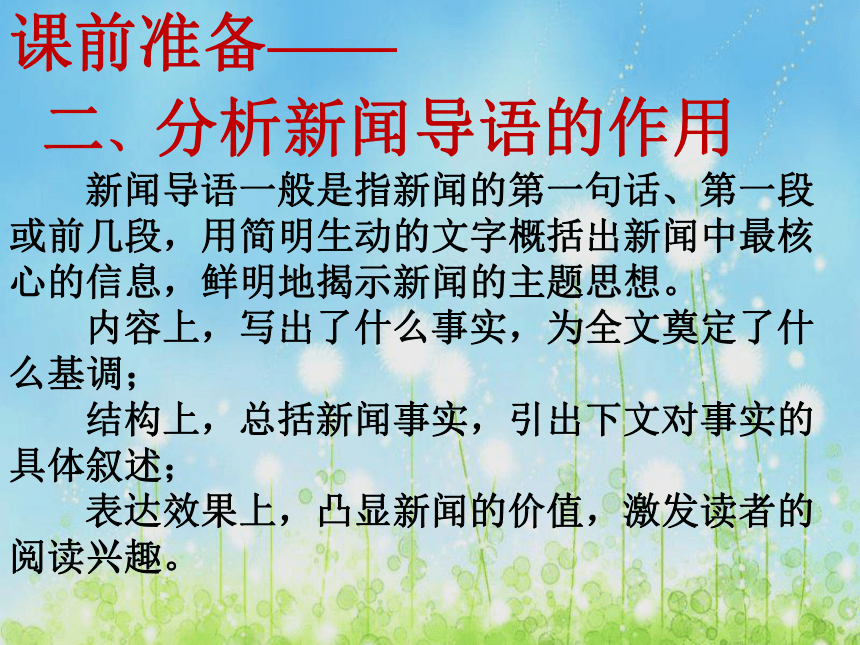 课前准备——

二、分析新闻导语的作用

新闻导语一般是指新闻的第一句话、第一段或前几段，用简明生动的文字概括出新闻中最核心的信息，鲜明地揭示新闻的主题思想。

内容上，写出了什么事实，为全文奠定了什么基调；

结构上，总括新闻事实，引出下文对事实的具体叙述；

表达效果上，凸显新闻的价值，激发读者的阅读兴趣。